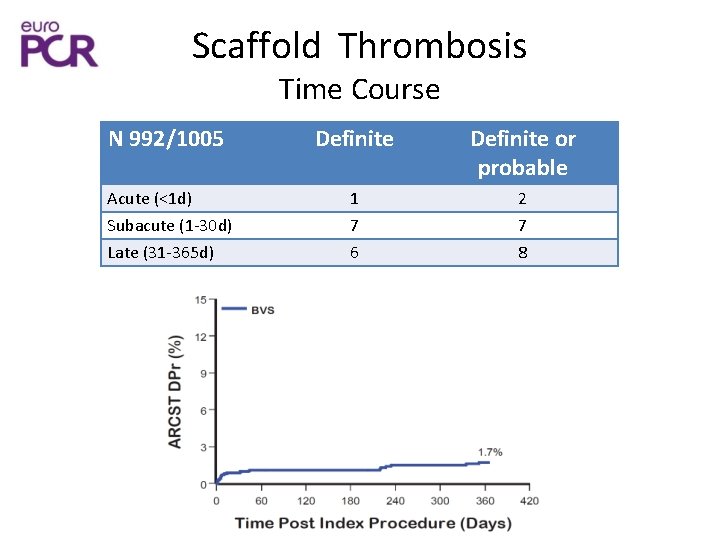 euro PCR

Scaffold Thrombosis
Time Course

| N 992/1005 | Definite | Definite or probable |
|---|---|---|
| Acute (<1d) | 1 | 2 |
| Subacute (1-30d) | 7 | 7 |
| Late (31-365d) | 6 | 8 |

BVS

ARCST DPr (%)

15
12
9
6
3
0

1.7%

0 60 120 180 240 300 360 420

Time Post Index Procedure (Days)